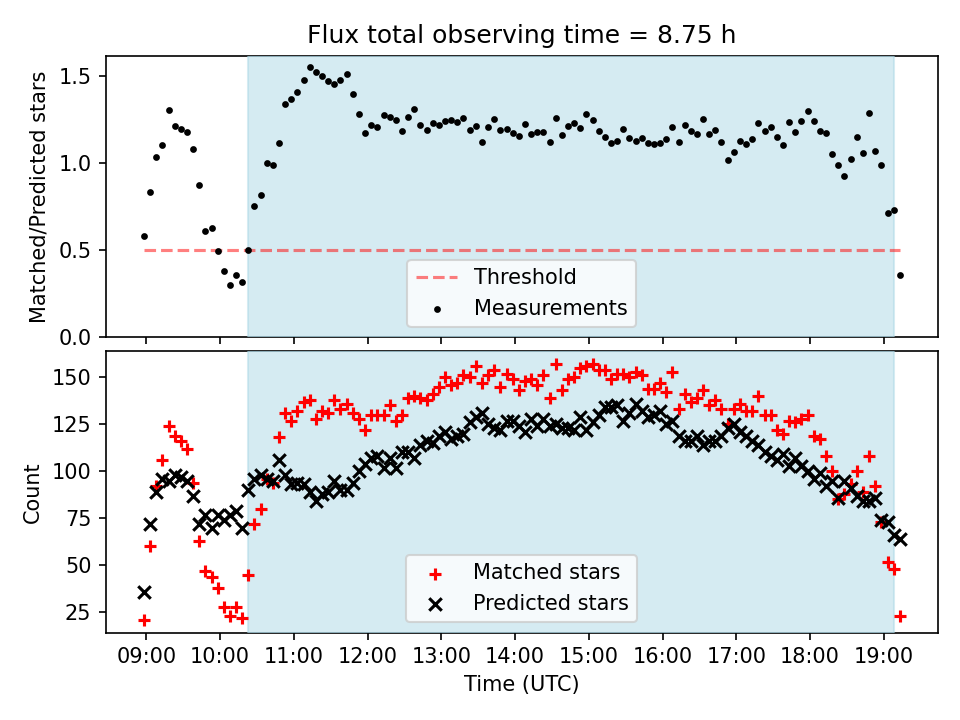 Flux total observing time = 8.75 h

Matched/Predicted stars

1.5
1.0
0.5
0.0

Threshold
Measurements

Count

150
125
100
75
50
25

Matched stars
Predicted stars

09:00 10:00 11:00 12:00 13:00 14:00 15:00 16:00 17:00 18:00 19:00

Time (UTC)